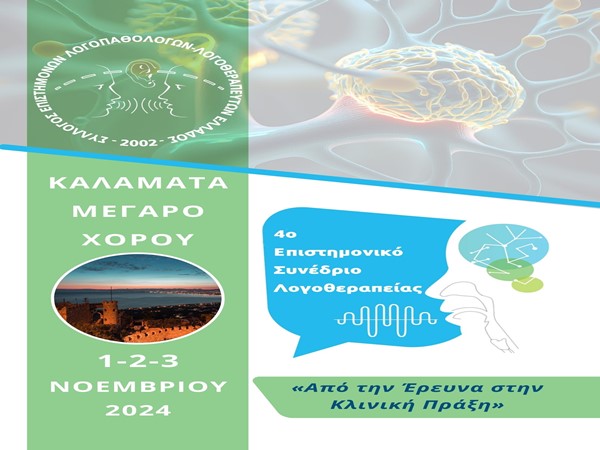 ΣΥΛΛΟΓΟΣ ΕΠΙΣΤΗΜΟΝΩΝ ΛΟΓΟΠΑΘΟΛΟΓΩΝ-ΛΟΓΟΘΕΡΑΠΕΥΤΩΝ ΕΛΛΑΔΟΣ - 2002 -

ΚΑΛΑΜΑΤΑ
ΜΕΓΑΡΟ
ΧΟΡΟΥ

1-2-3
ΝΟΕΜΒΡΙΟΥ
2024

4ο
Επιστημονικό
Συνέδριο
Λογοθεραπείας

«Από την Έρευνα στην Κλινική Πράξη»